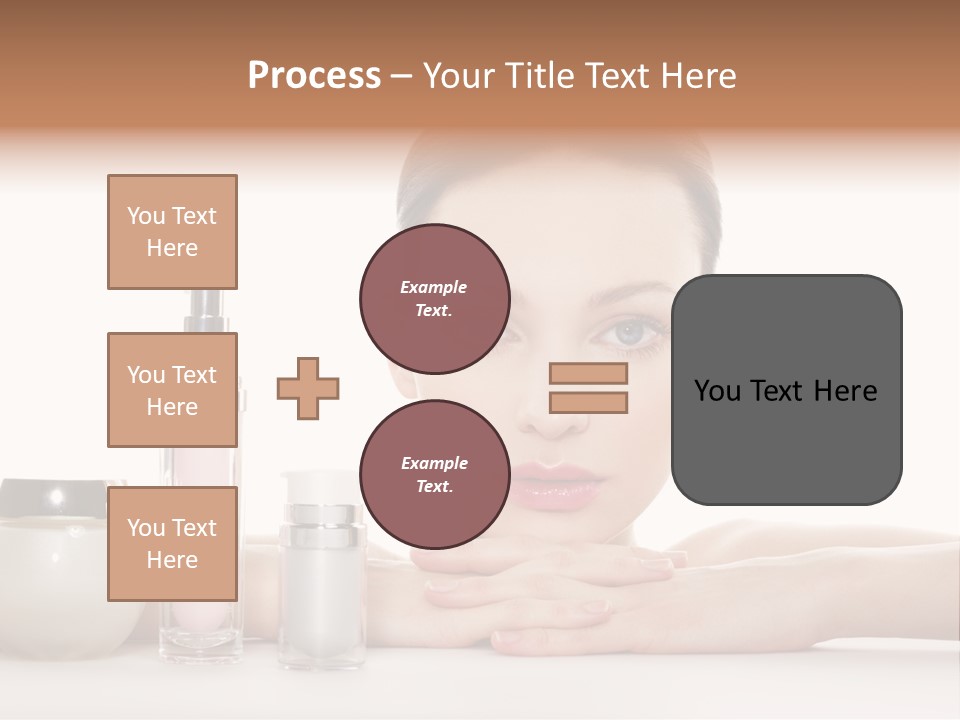 Process – Your Title Text Here

You Text Here

You Text Here

You Text Here

Example Text.

Example Text.

You Text Here